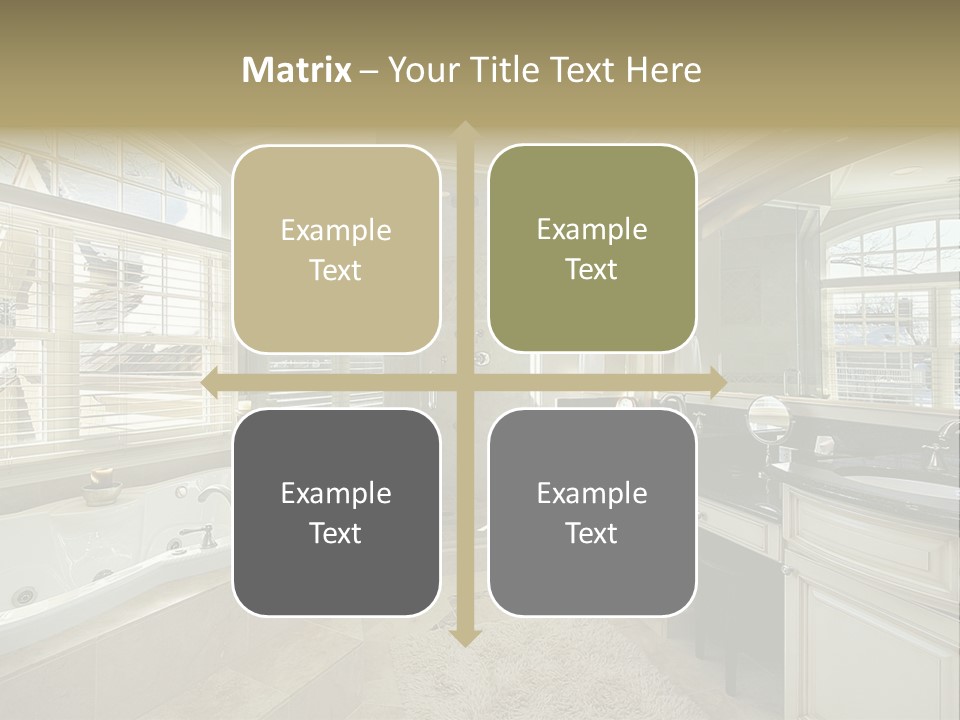 Matrix – Your Title Text Here

Example Text

Example Text

Example Text

Example Text